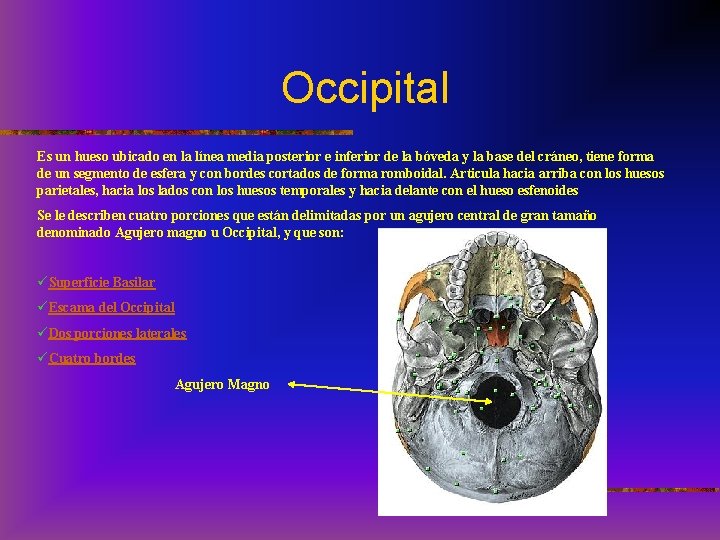 Occipital

Es un hueso ubicado en la línea media posterior e inferior de la bóveda y la base del cráneo, tiene forma de un segmento de esfera y con bordes cortados de forma romboidal. Articula hacia arriba con los huesos parietales, hacia los lados con los huesos temporales y hacia delante con el hueso esfenoides

Se le describen cuatro porciones que están delimitadas por un agujero central de gran tamaño denominado Agujero magno u Occipital, y que son:

✓Superficie Basilar
✓Escama del Occipital
✓Dos porciones laterales
✓Cuatro bordes

Agujero Magno